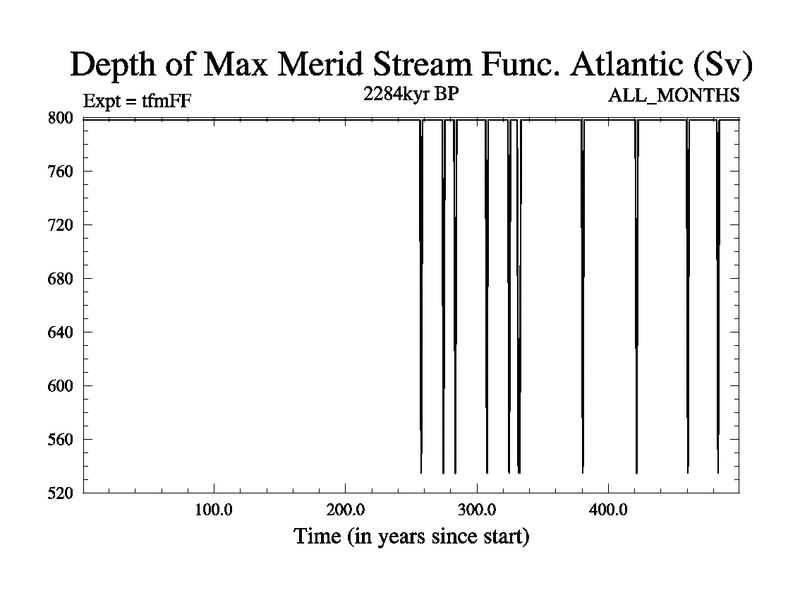 Depth of Max Merid Stream Func. Atlantic (Sv)

Expt = tfmFF
2284kyr BP
ALL_MONTHS

800
760
720
680
640
600
560
520

100.0
200.0
300.0
400.0

Time (in years since start)